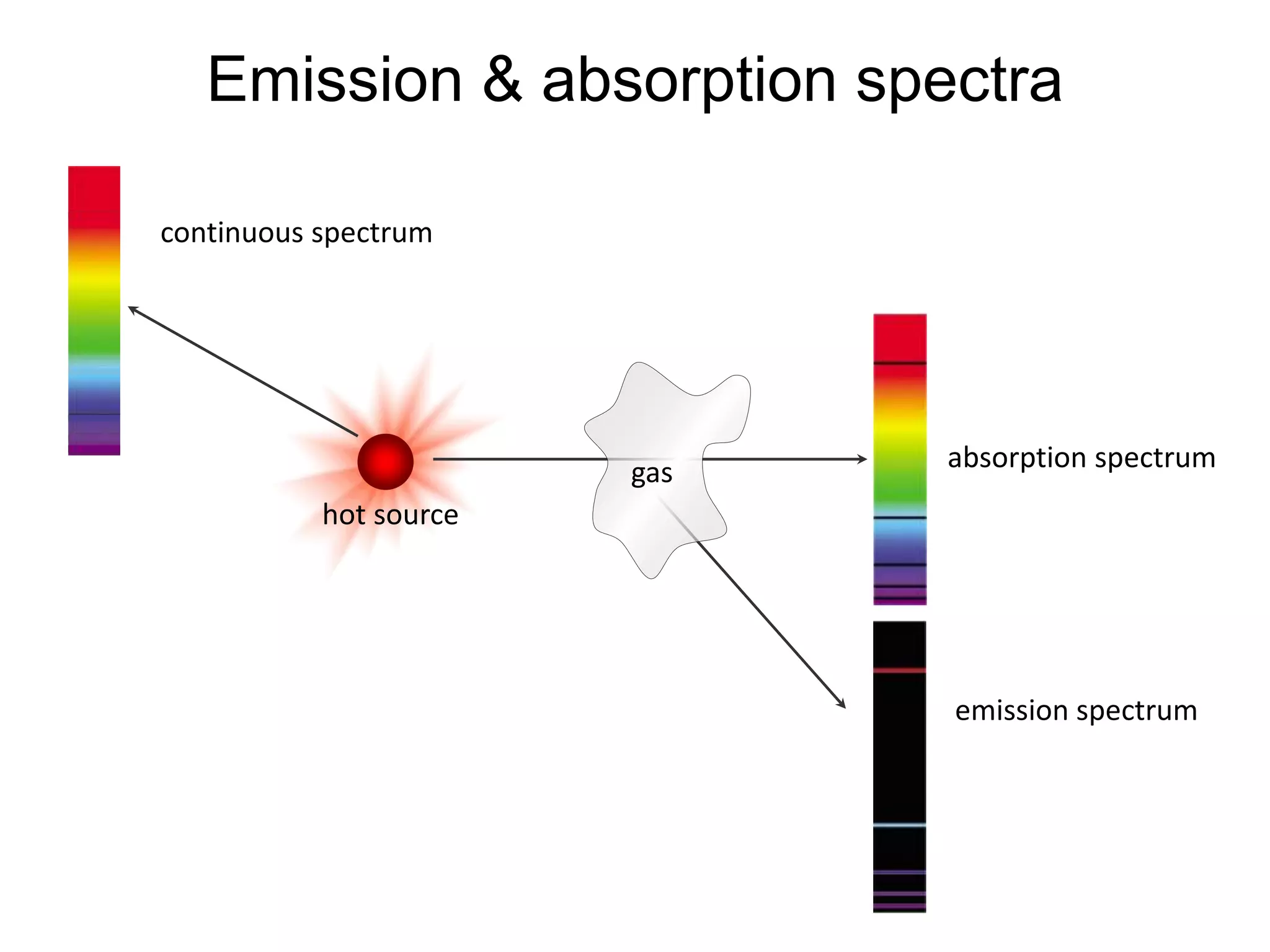 Emission & absorption spectra

continuous spectrum

hot source

gas

absorption spectrum

emission spectrum